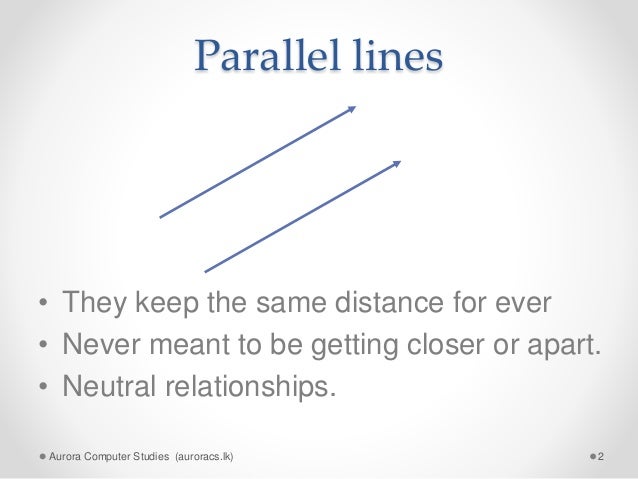 Parallel lines

• They keep the same distance for ever
• Never meant to be getting closer or apart.
• Neutral relationships.

Aurora Computer Studies (auroracs.lk)

2